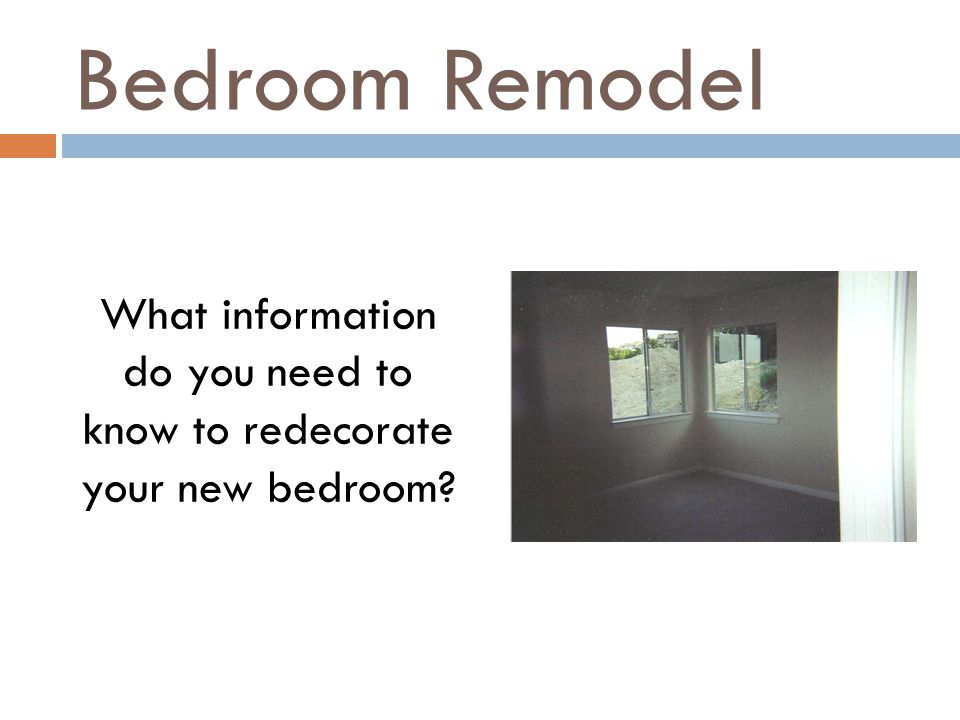 Bedroom Remodel

What information do you need to know to redecorate your new bedroom?